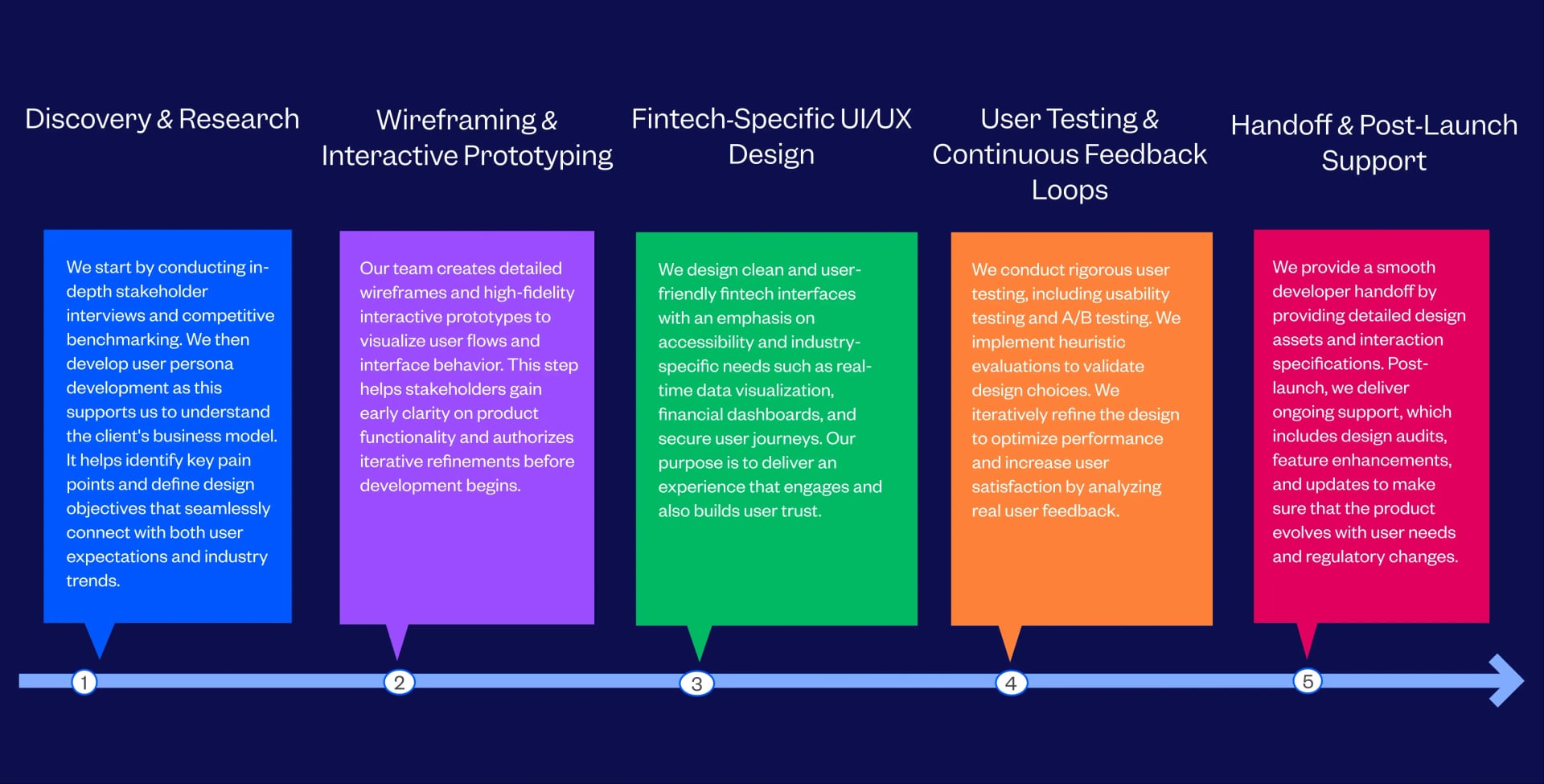 Discovery & Research

We start by conducting in-depth stakeholder interviews and competitive benchmarking. We then develop user persona development as this supports us to understand the client's business model. It helps identify key pain points and define design objectives that seamlessly connect with both user expectations and industry trends.

1

Wireframing & Interactive Prototyping

Our team creates detailed wireframes and high-fidelity interactive prototypes to visualize user flows and interface behavior. This step helps stakeholders gain early clarity on product functionality and authorizes iterative refinements before development begins.

2

Fintech-Specific UI/UX Design

We design clean and user-friendly fintech interfaces with an emphasis on accessibility and industry-specific needs such as real-time data visualization, financial dashboards, and secure user journeys. Our purpose is to deliver an experience that engages and also builds user trust.

3

User Testing & Continuous Feedback Loops

We conduct rigorous user testing, including usability testing and A/B testing. We implement heuristic evaluations to validate design choices. We iteratively refine the design to optimize performance and increase user satisfaction by analyzing real user feedback.

4

Handoff & Post-Launch Support

We provide a smooth developer handoff by providing detailed design assets and interaction specifications. Post-launch, we deliver ongoing support, which includes design audits, feature enhancements, and updates to make sure that the product evolves with user needs and regulatory changes.

5